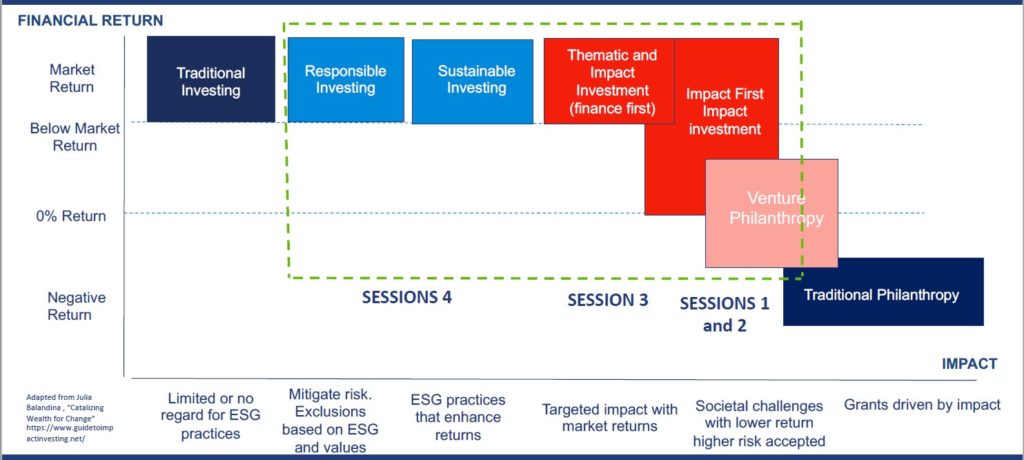 FINANCIAL RETURN

Market Return

Below Market Return

0% Return

Negative Return

Traditional Investing

Responsible Investing

Sustainable Investing

Thematic and Impact Investment (finance first)

Impact First Impact investment

Venture Philanthropy

Traditional Philanthropy

SESSIONS 4

SESSION 3

SESSIONS 1 and 2

IMPACT

Adapted from Julia Balandina , "Catalizing Wealth for Change" https://www.guidetoimpactinvesting.net/

Limited or no regard for ESG practices

Mitigate risk. Exclusions based on ESG and values

ESG practices that enhance returns

Targeted impact with market returns

Societal challenges with lower return higher risk accepted

Grants driven by impact